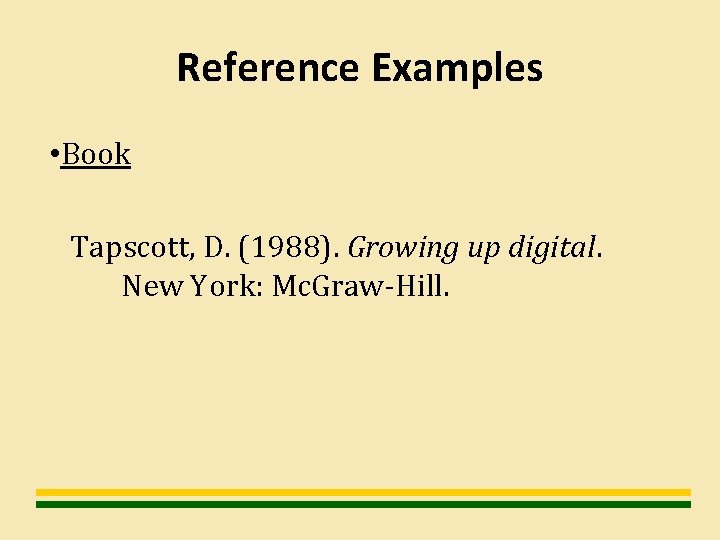 Reference Examples

•Book

Tapscott, D. (1988). Growing up digital. New York: McGraw-Hill.